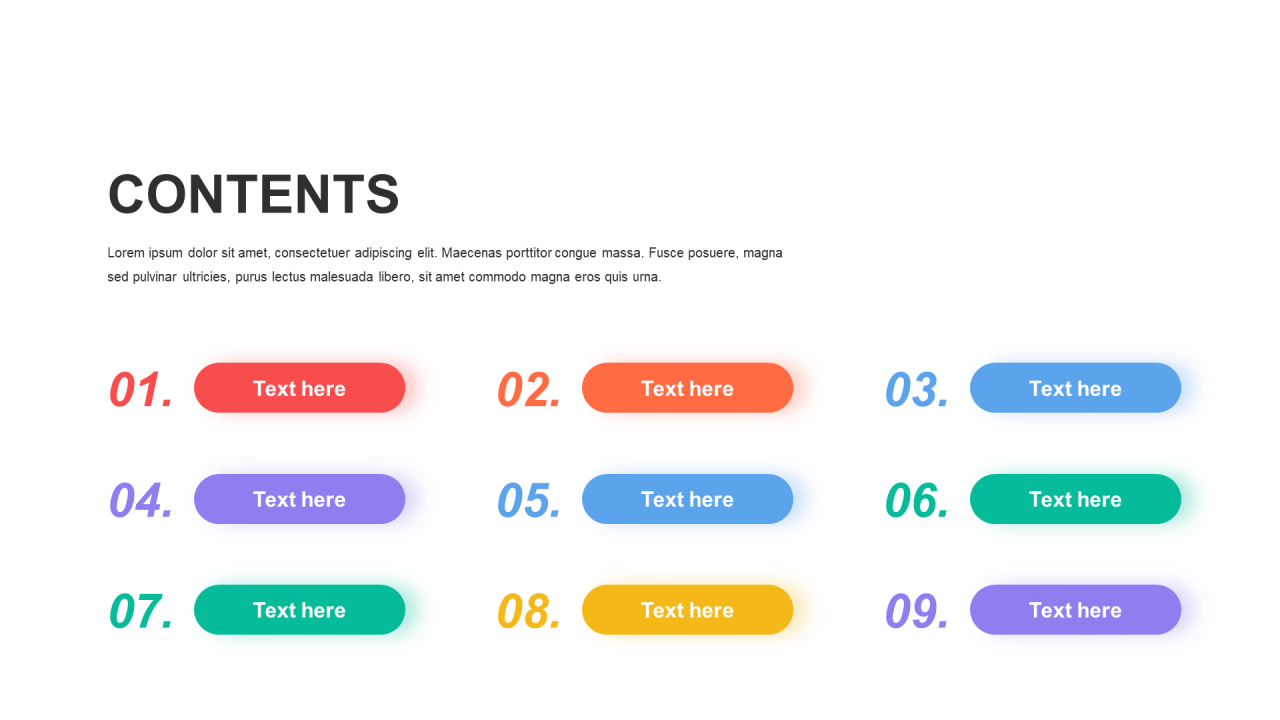 CONTENTS

Lorem ipsum dolor sit amet, consectetuer adipiscing elit. Maecenas porttitor congue massa. Fusce posuere, magna sed pulvinar ultricies, purus lectus malesuada libero, sit amet commodo magna eros quis urna.

01. Text here

02. Text here

03. Text here

04. Text here

05. Text here

06. Text here

07. Text here

08. Text here

09. Text here